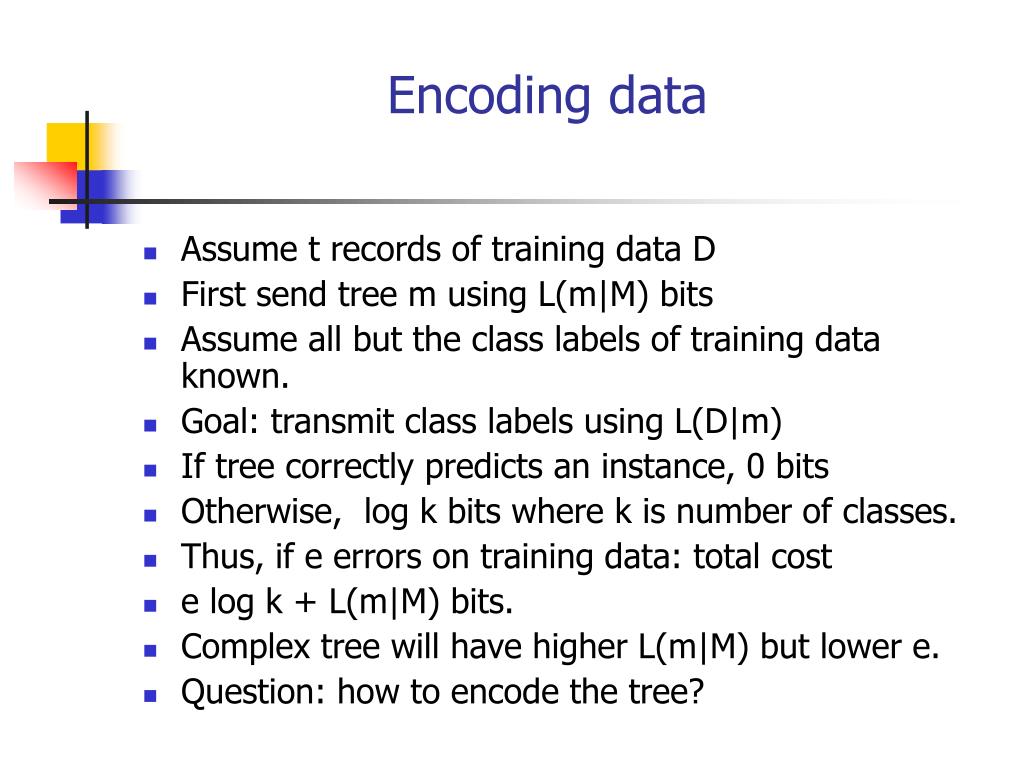 Encoding data

- Assume t records of training data D
- First send tree m using L(m|M) bits
- Assume all but the class labels of training data known.
- Goal: transmit class labels using L(D|m)
- If tree correctly predicts an instance, 0 bits
- Otherwise, log k bits where k is number of classes.
- Thus, if e errors on training data: total cost
- e log k + L(m|M) bits.
- Complex tree will have higher L(m|M) but lower e.
- Question: how to encode the tree?